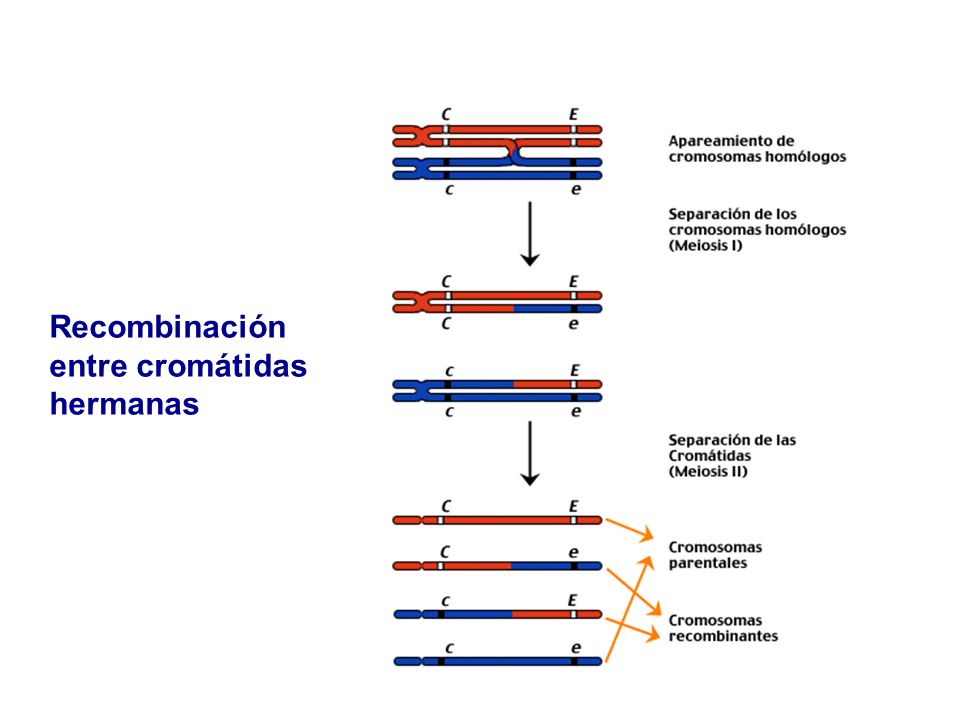 Recombinación entre cromátidas hermanas

C E
c e

Apareamiento de cromosomas homólogos

Separación de los cromosomas homólogos (Meiosis I)

C E
C e

c E
c e

Separación de las Cromátidas (Meiosis II)

C E
C e
c E
c e

Cromosomas parentales

Cromosomas recombinantes